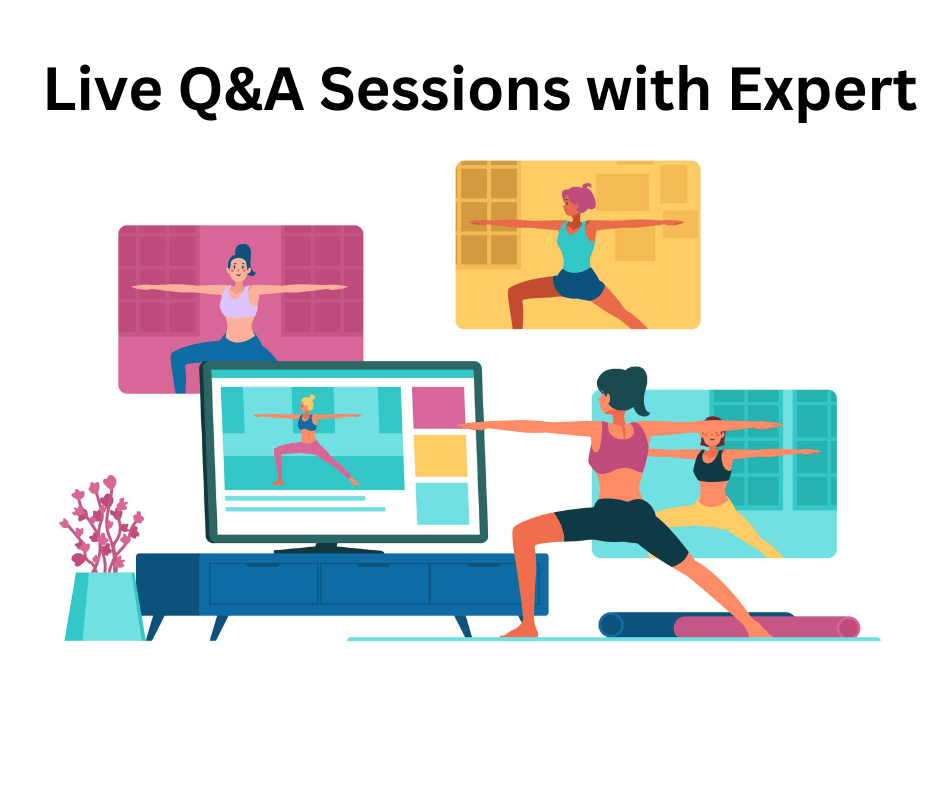 Live Q&A Sessions with Expert